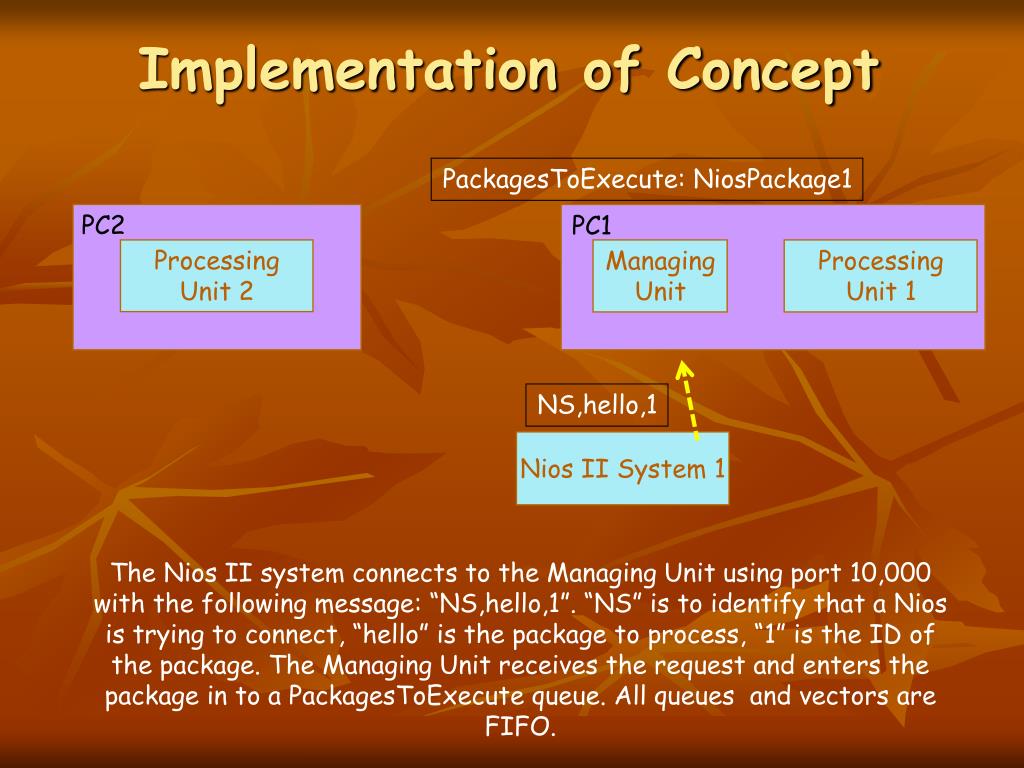 Implementation of Concept

PackagesToExecute: NiosPackage1

PC2

Processing Unit 2

PC1

Managing Unit

Processing Unit 1

NS,hello,1

Nios II System 1

The Nios II system connects to the Managing Unit using port 10,000 with the following message: “NS,hello,1”. “NS” is to identify that a Nios is trying to connect, “hello” is the package to process, “1” is the ID of the package. The Managing Unit receives the request and enters the package in to a PackagesToExecute queue. All queues and vectors are FIFO.